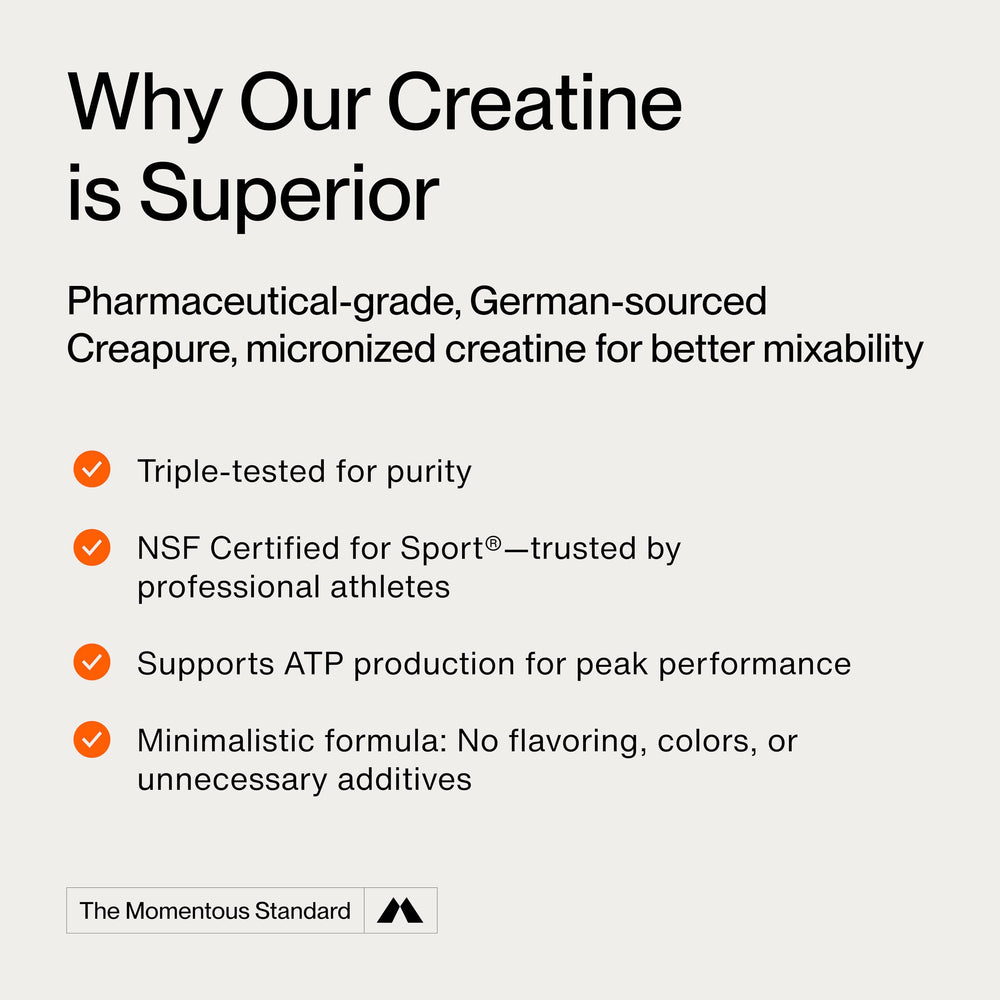 Why Our Creatine is Superior

Pharmaceutical-grade, German-sourced Creapure, micronized creatine for better mixability

Triple-tested for purity

NSF Certified for Sport®—trusted by professional athletes

Supports ATP production for peak performance

Minimalistic formula: No flavoring, colors, or unnecessary additives

The Momentous Standard